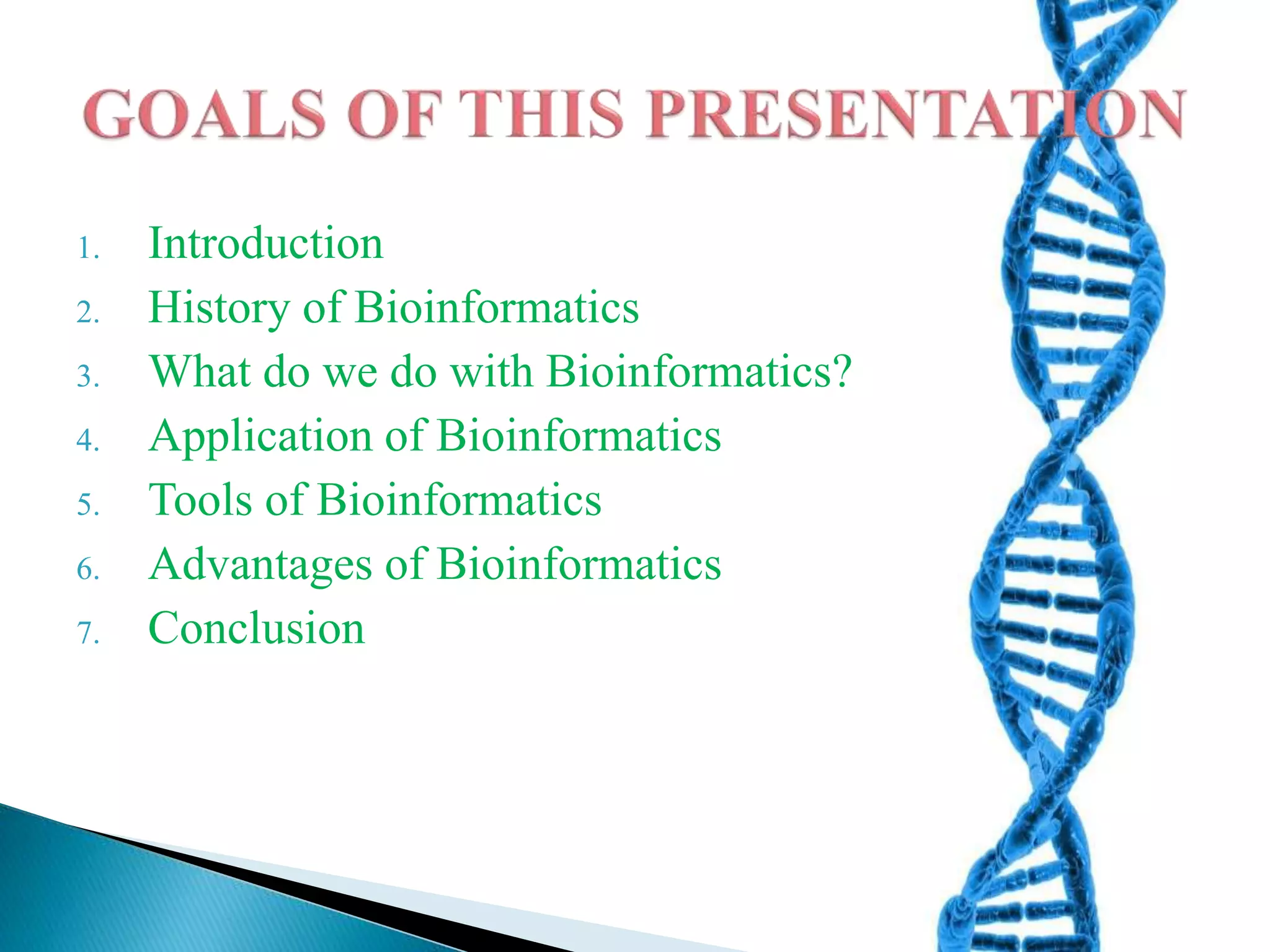 GOALS OF THIS PRESENTATION

1. Introduction
2. History of Bioinformatics
3. What do we do with Bioinformatics?
4. Application of Bioinformatics
5. Tools of Bioinformatics
6. Advantages of Bioinformatics
7. Conclusion